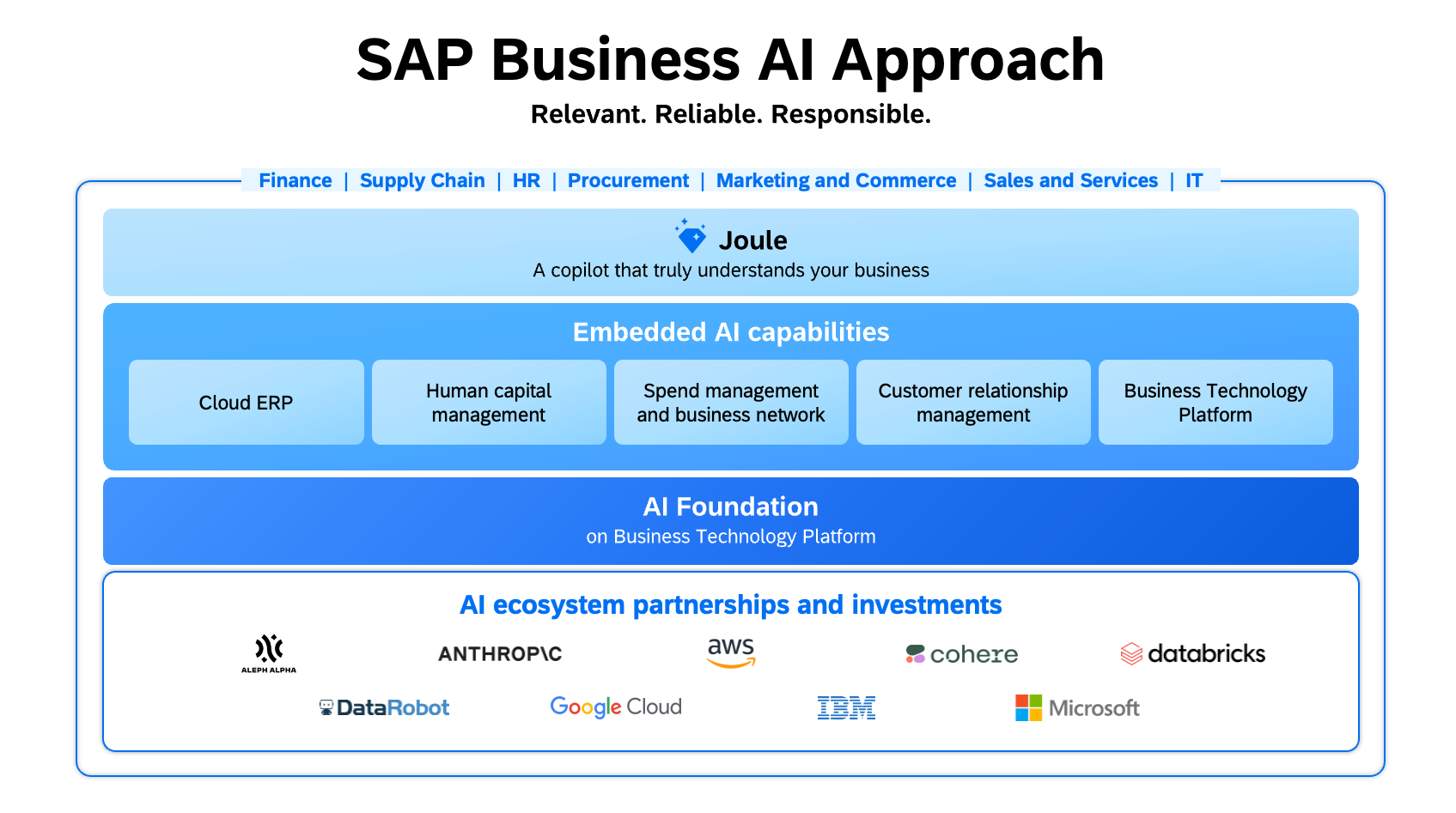 SAP Business AI Approach

Relevant. Reliable. Responsible.

Finance | Supply Chain | HR | Procurement | Marketing and Commerce | Sales and Services | IT

Joule
A copilot that truly understands your business

Embedded AI capabilities

Cloud ERP

Human capital management

Spend management and business network

Customer relationship management

Business Technology Platform

AI Foundation
on Business Technology Platform

AI ecosystem partnerships and investments

ALEPH ALPHA

ANTHROP\C

aws

cohere

databricks

DataRobot

Google Cloud

IBM

Microsoft